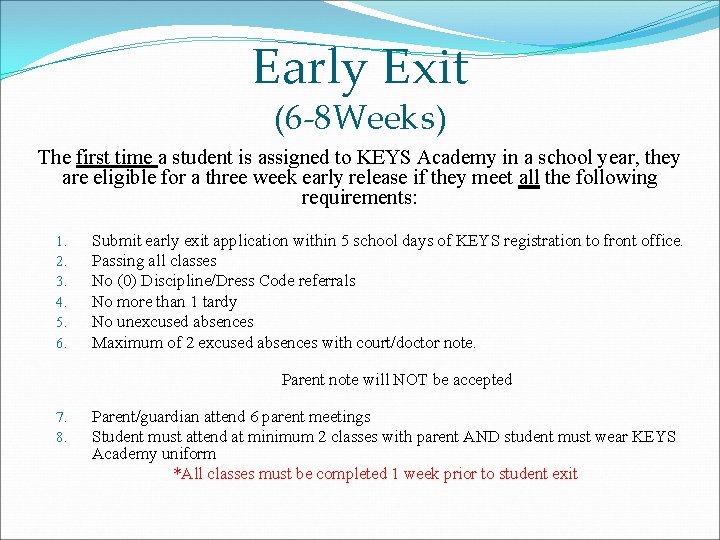 Early Exit
(6-8Weeks)

The first time a student is assigned to KEYS Academy in a school year, they are eligible for a three week early release if they meet all the following requirements:

1. Submit early exit application within 5 school days of KEYS registration to front office.
2. Passing all classes
3. No (0) Discipline/Dress Code referrals
4. No more than 1 tardy
5. No unexcused absences
6. Maximum of 2 excused absences with court/doctor note.

Parent note will NOT be accepted

7. Parent/guardian attend 6 parent meetings
8. Student must attend at minimum 2 classes with parent AND student must wear KEYS Academy uniform

*All classes must be completed 1 week prior to student exit